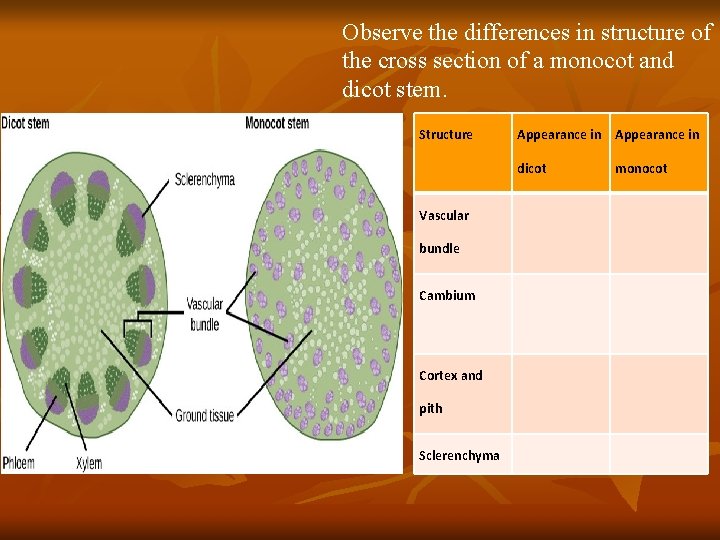 Observe the differences in structure of the cross section of a monocot and dicot stem.

Dicot stem
Monocot stem
Sclerenchyma
Vascular bundle
Ground tissue
Phloem
Xylem

| Structure | Appearance in dicot | Appearance in monocot |
|---|---|---|
| Vascular bundle | | |
| Cambium | | |
| Cortex and pith | | |
| Sclerenchyma | | |